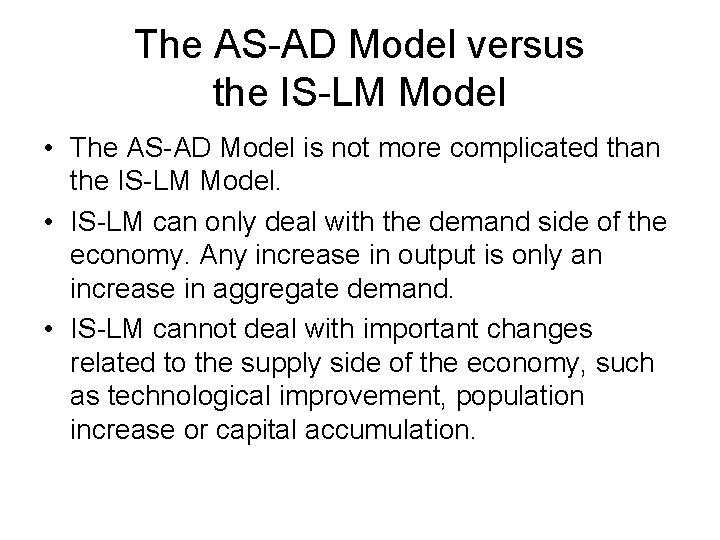 The AS-AD Model versus the IS-LM Model

• The AS-AD Model is not more complicated than the IS-LM Model.

• IS-LM can only deal with the demand side of the economy. Any increase in output is only an increase in aggregate demand.

• IS-LM cannot deal with important changes related to the supply side of the economy, such as technological improvement, population increase or capital accumulation.